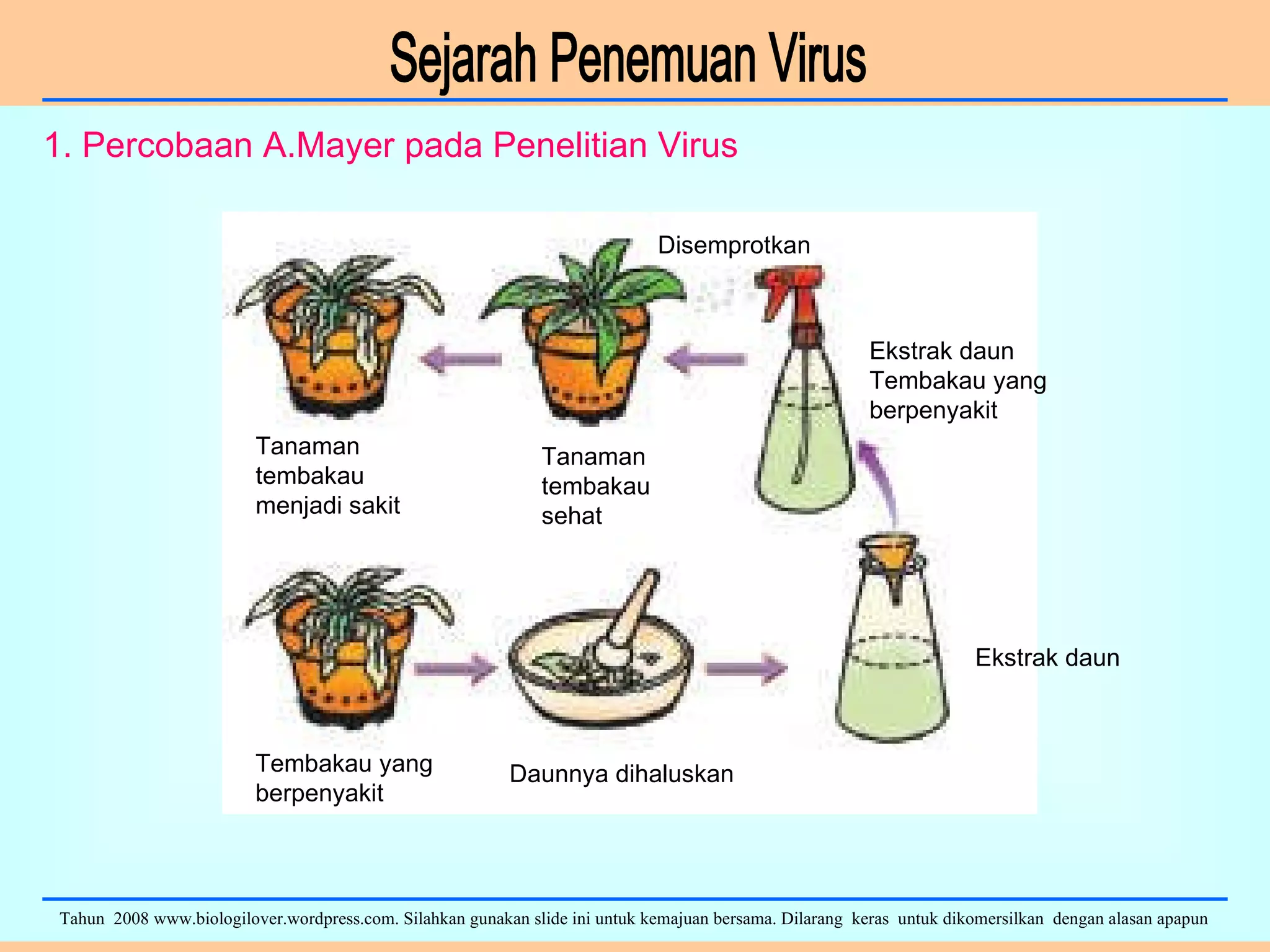 Sejarah Penemuan Virus

1. Percobaan A.Mayer pada Penelitian Virus

Disemprotkan

Ekstrak daun Tembakau yang berpenyakit

Tanaman tembakau menjadi sakit

Tanaman tembakau sehat

Ekstrak daun

Tembakau yang berpenyakit

Daunnya dihaluskan

Tahun 2008 www.biologilover.wordpress.com. Silahkan gunakan slide ini untuk kemajuan bersama. Dilarang keras untuk dikomersilkan dengan alasan apapun